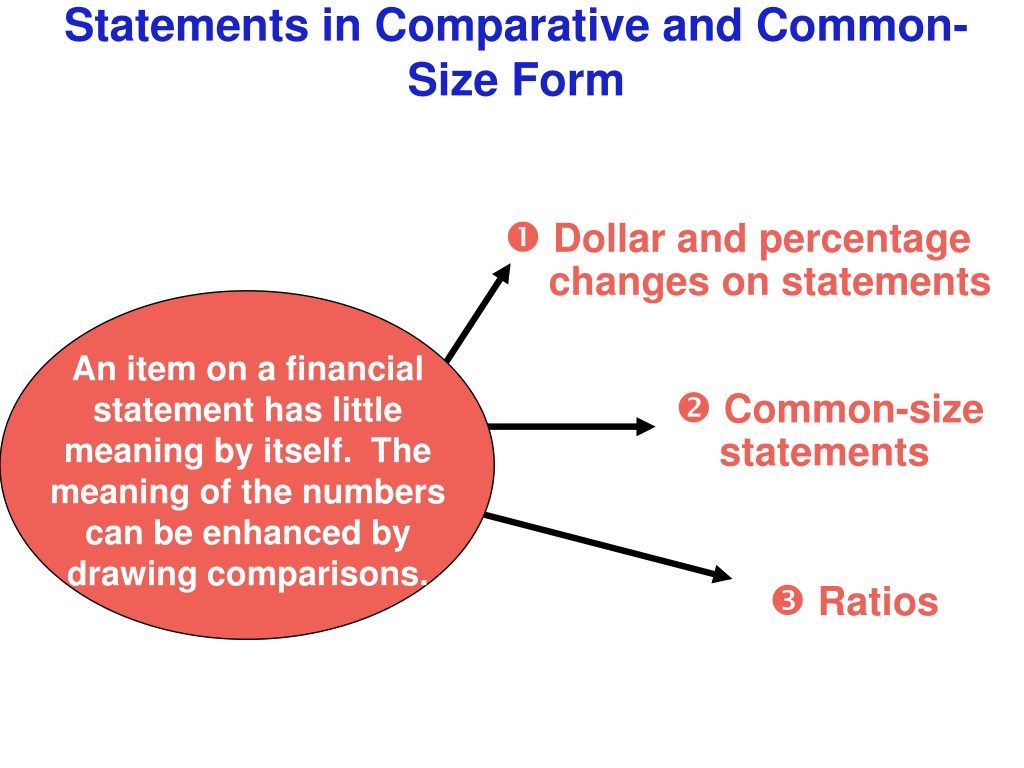 Statements in Comparative and Common-Size Form

An item on a financial statement has little meaning by itself. The meaning of the numbers can be enhanced by drawing comparisons.

❶ Dollar and percentage changes on statements

❷ Common-size statements

❸ Ratios